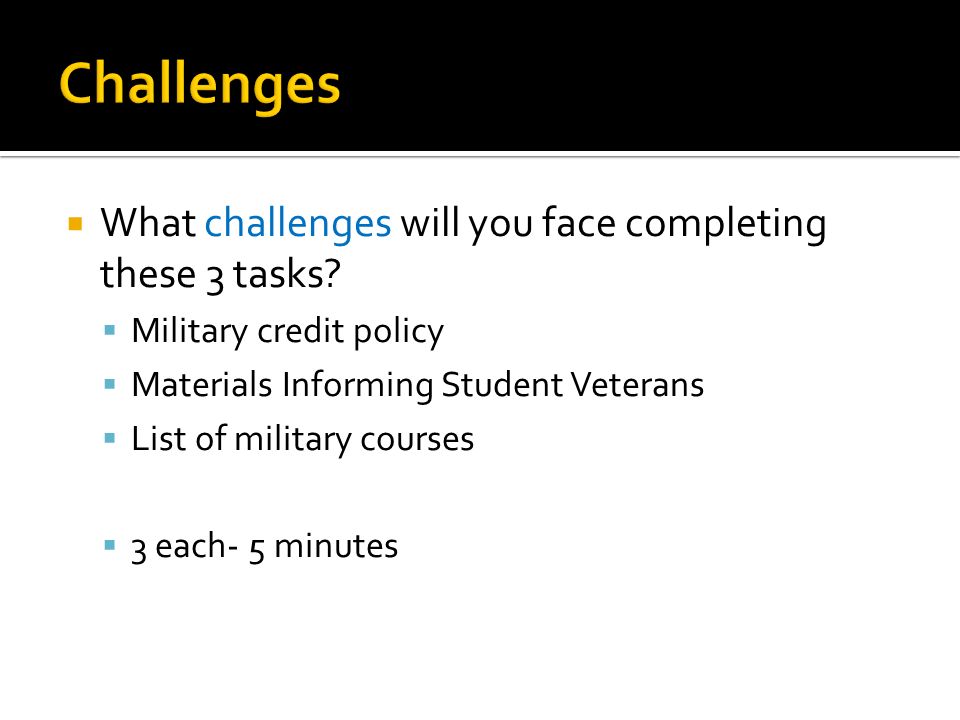 Challenges

What challenges will you face completing these 3 tasks?

Military credit policy

Materials Informing Student Veterans

List of military courses

3 each- 5 minutes